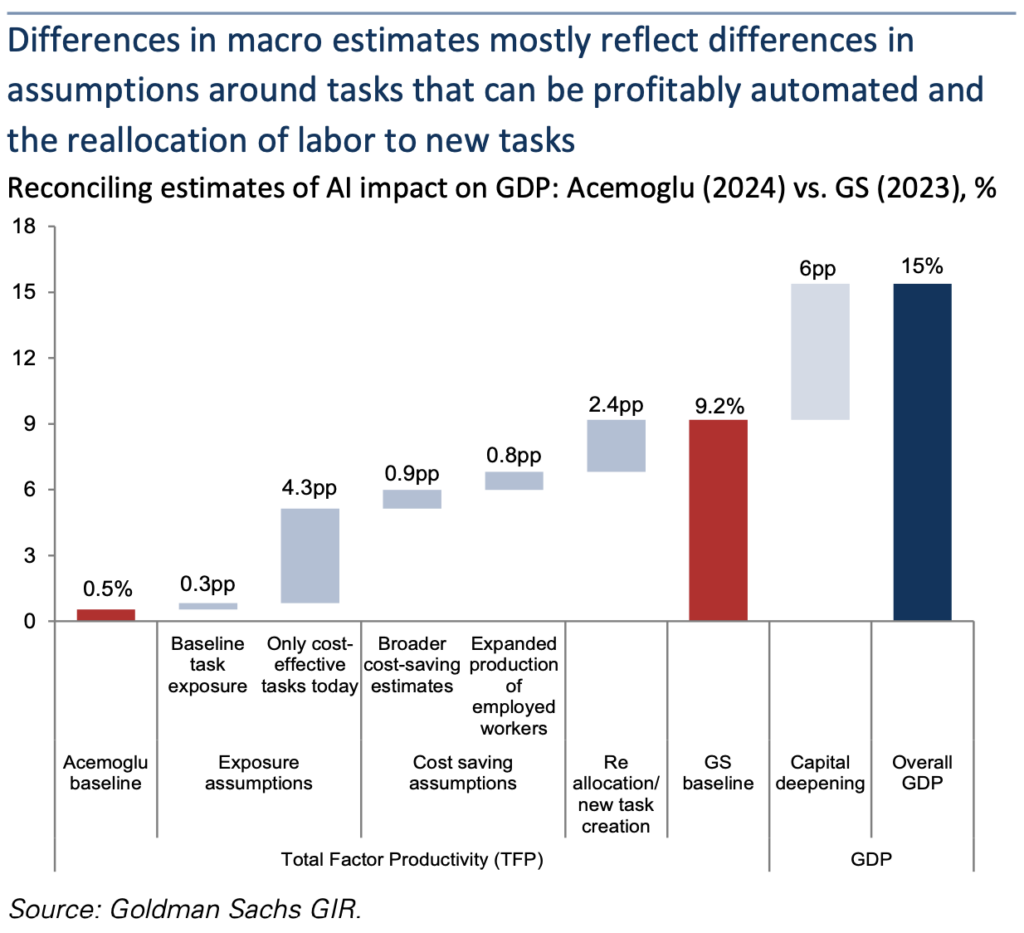 Differences in macro estimates mostly reflect differences in assumptions around tasks that can be profitably automated and the reallocation of labor to new tasks

Reconciling estimates of AI impact on GDP: Acemoglu (2024) vs. GS (2023), %

18
15
12
9
6
3
0

0.5%
0.3pp
4.3pp
0.9pp
0.8pp
2.4pp
9.2%
6pp
15%

Baseline task exposure
Only cost-effective tasks today
Broader cost-saving estimates
Expanded production of employed workers

Acemoglu baseline
Exposure assumptions
Cost saving assumptions
Re allocation/ new task creation
GS baseline
Capital deepening
Overall GDP

Total Factor Productivity (TFP)
GDP

Source: Goldman Sachs GIR.